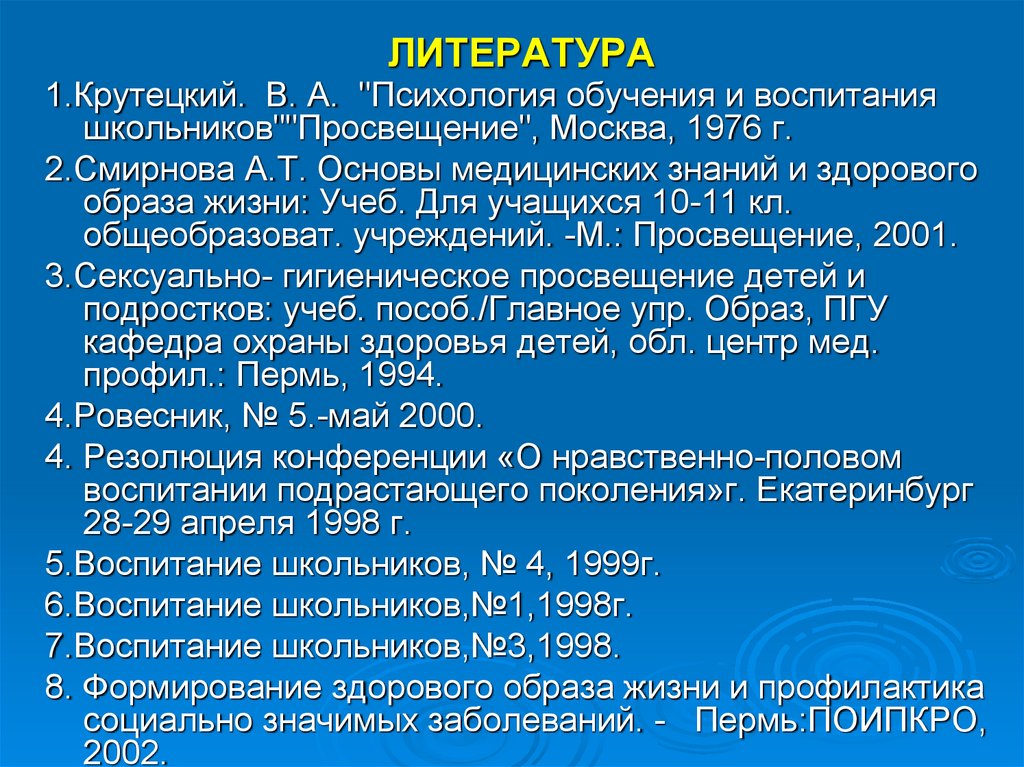 ЛИТЕРАТУРА

1.Крутецкий. В. А. "Психология обучения и воспитания школьников""Просвещение", Москва, 1976 г.

2.Смирнова А.Т. Основы медицинских знаний и здорового образа жизни: Учеб. Для учащихся 10-11 кл. общеобразоват. учреждений. -М.: Просвещение, 2001.

3.Сексуально- гигиеническое просвещение детей и подростков: учеб. пособ./Главное упр. Образ, ПГУ кафедра охраны здоровья детей, обл. центр мед. профил.: Пермь, 1994.

4.Ровесник, № 5.-май 2000.

4. Резолюция конференции «О нравственно-половом воспитании подрастающего поколения»г. Екатеринбург 28-29 апреля 1998 г.

5.Воспитание школьников, № 4, 1999г.

6.Воспитание школьников,№1,1998г.

7.Воспитание школьников,№3,1998.

8. Формирование здорового образа жизни и профилактика социально значимых заболеваний. - Пермь:ПОИПКРО, 2002.